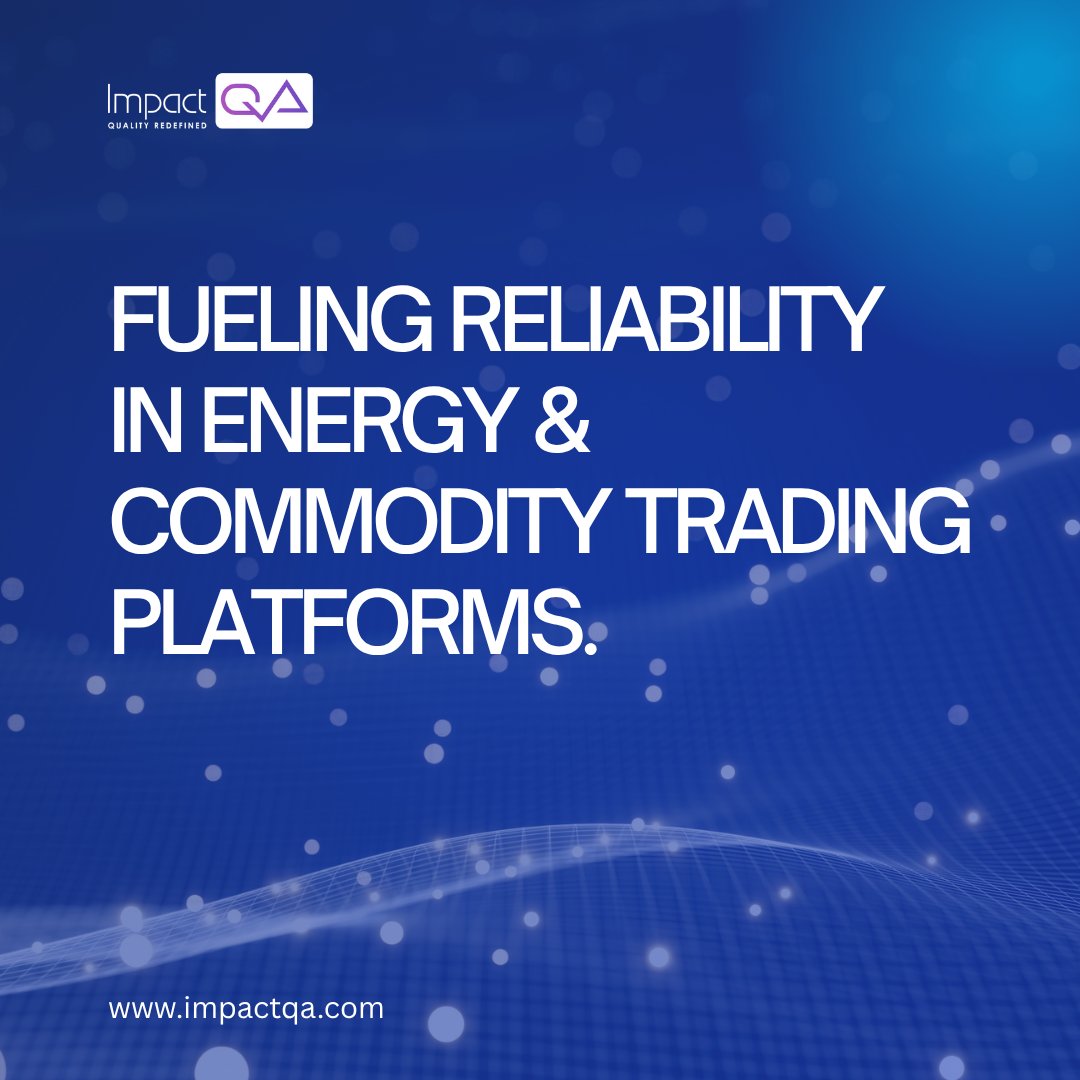 Impact QA
QUALITY REDEFINED

FUELING RELIABILITY IN ENERGY & COMMODITY TRADING PLATFORMS.

www.impactqa.com